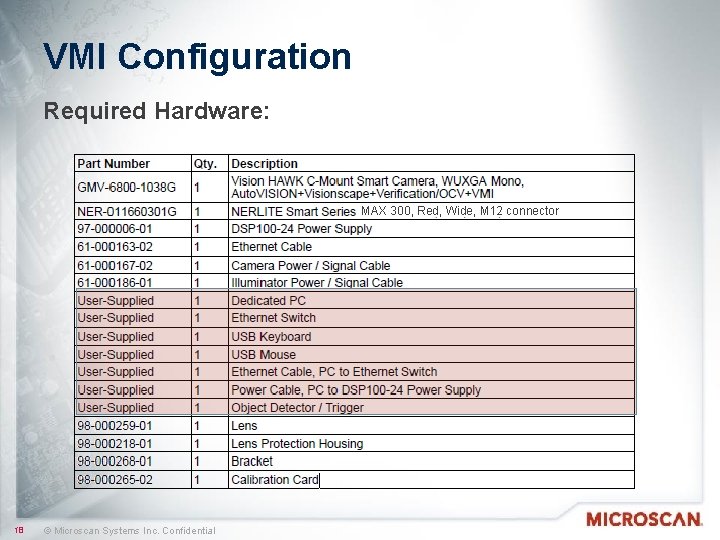 VMI Configuration

Required Hardware:

| Part Number | Qty. | Description |
|---|---|---|
| GMV-6800-1038G | 1 | Vision HAWK C-Mount Smart Camera, WUXGA Mono, AutoVISION+Visionscape+Verification/OCV+VMI |
| NER-011660301G | 1 | NERLITE Smart Series MAX 300, Red, Wide, M12 connector |
| 97-000006-01 | 1 | DSP100-24 Power Supply |
| 61-000163-02 | 1 | Ethernet Cable |
| 61-000167-02 | 1 | Camera Power / Signal Cable |
| 61-000186-01 | 1 | Illuminator Power / Signal Cable |
| User-Supplied | 1 | Dedicated PC |
| User-Supplied | 1 | Ethernet Switch |
| User-Supplied | 1 | USB Keyboard |
| User-Supplied | 1 | USB Mouse |
| User-Supplied | 1 | Ethernet Cable, PC to Ethernet Switch |
| User-Supplied | 1 | Power Cable, PC to DSP100-24 Power Supply |
| User-Supplied | 1 | Object Detector / Trigger |
| 98-000259-01 | 1 | Lens |
| 98-000218-01 | 1 | Lens Protection Housing |
| 98-000268-01 | 1 | Bracket |
| 98-000265-02 | 1 | Calibration Card |

18 © Microscan Systems Inc. Confidential

MICROSCAN.